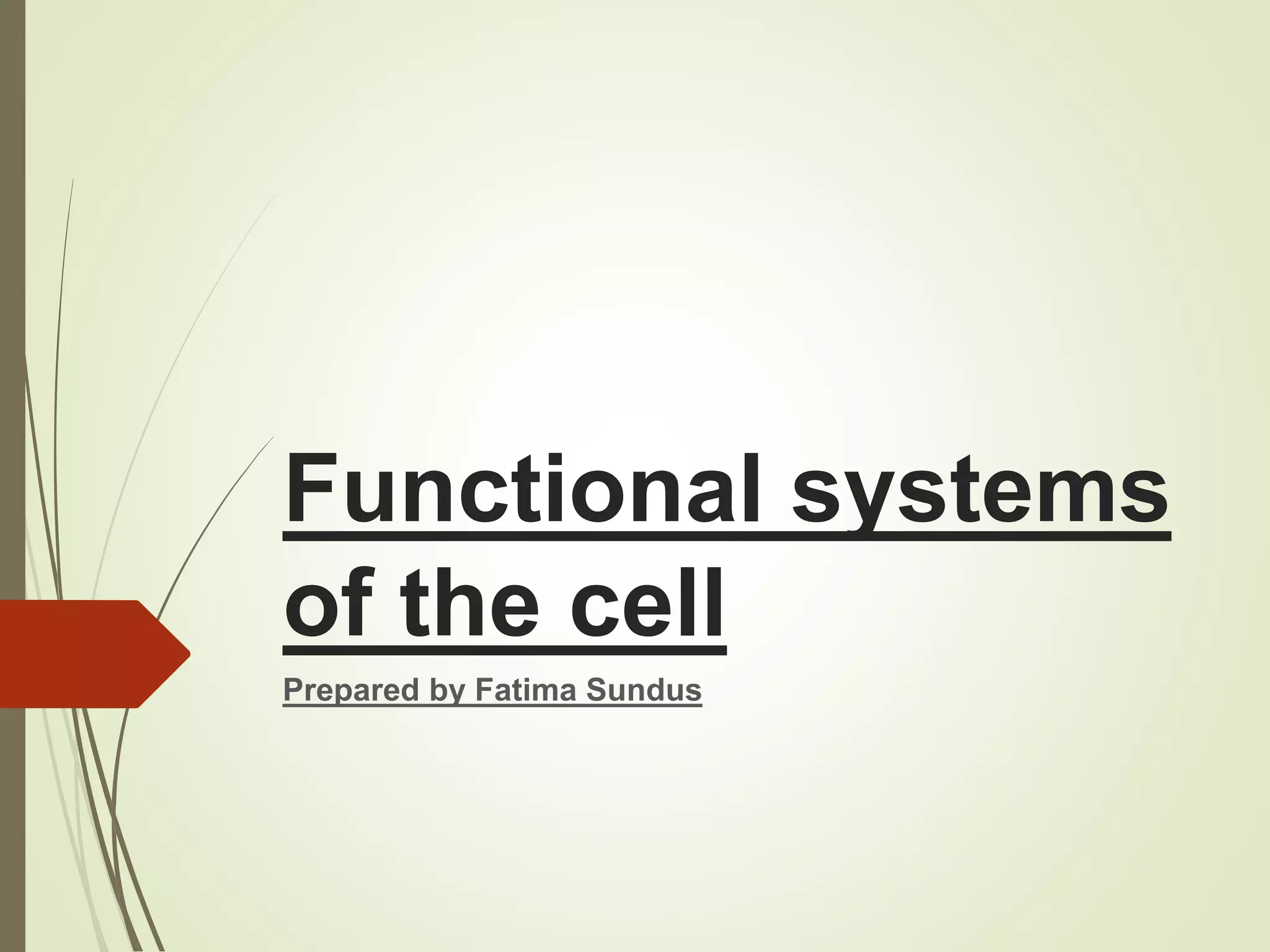 Functional systems of the cell

Prepared by Fatima Sundus